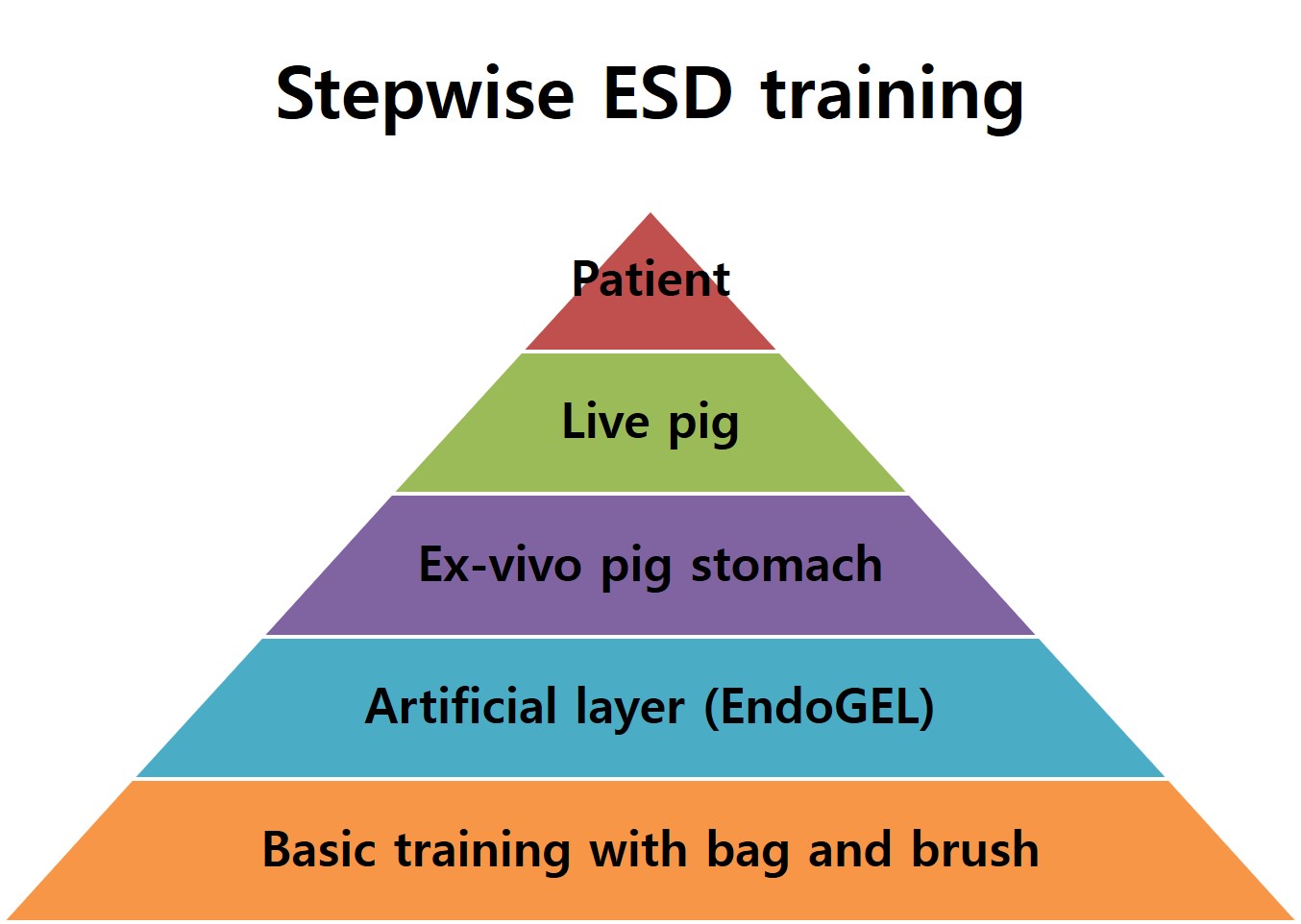 Stepwise ESD training

Patient

Live pig

Ex-vivo pig stomach

Artificial layer (EndoGEL)

Basic training with bag and brush